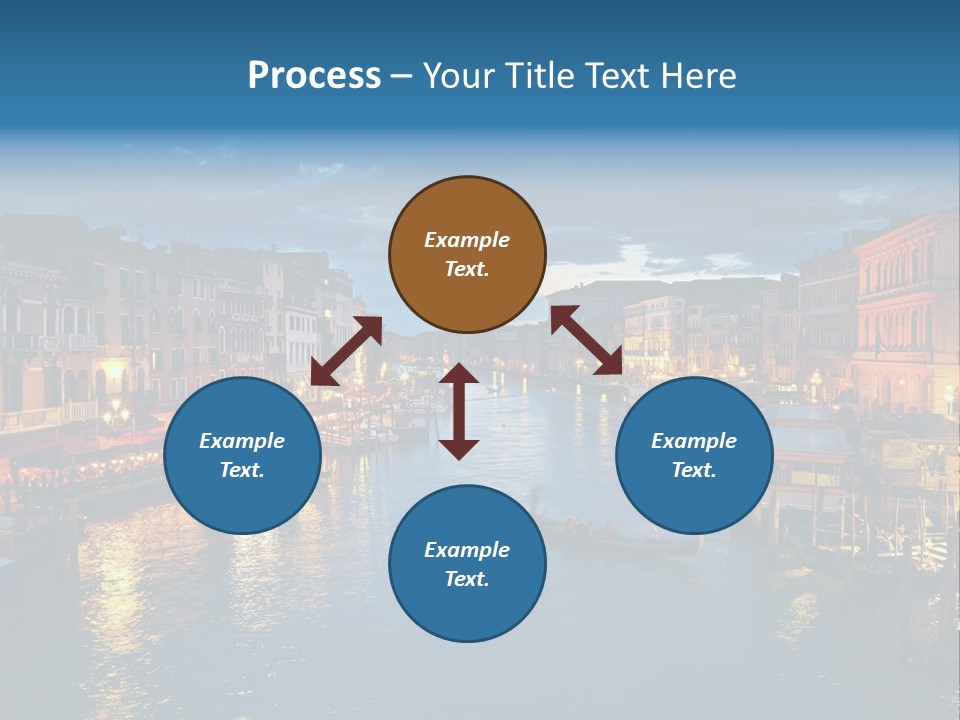 Process – Your Title Text Here

Example Text.

Example Text.

Example Text.

Example Text.